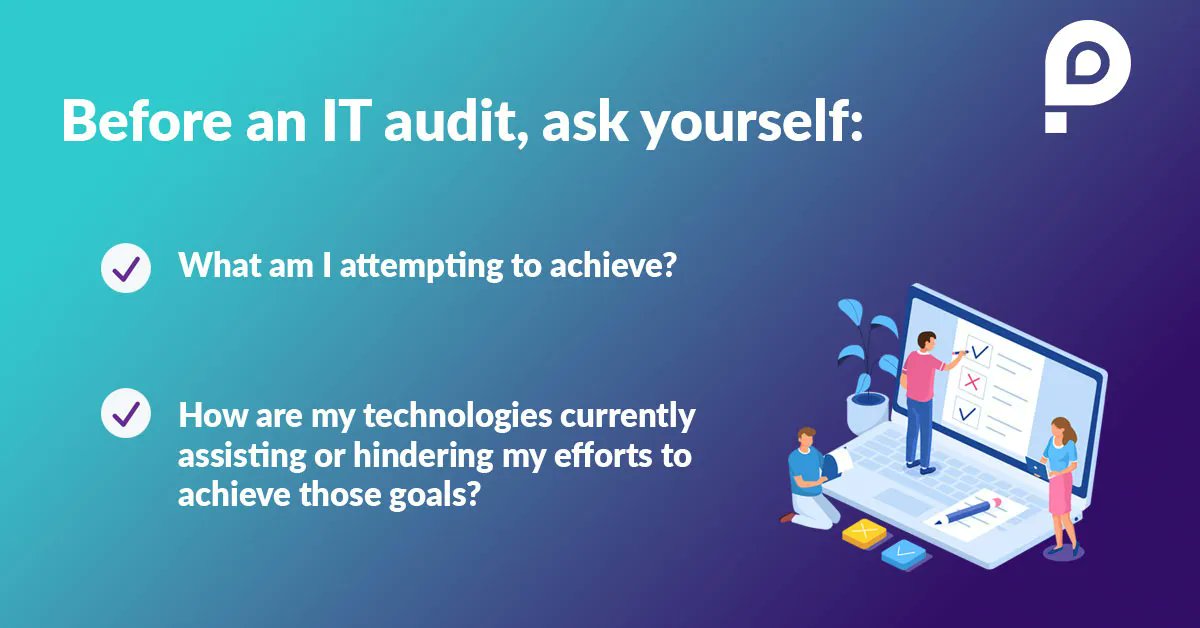 Before an IT audit, ask yourself:

What am I attempting to achieve?

How are my technologies currently assisting or hindering my efforts to achieve those goals?